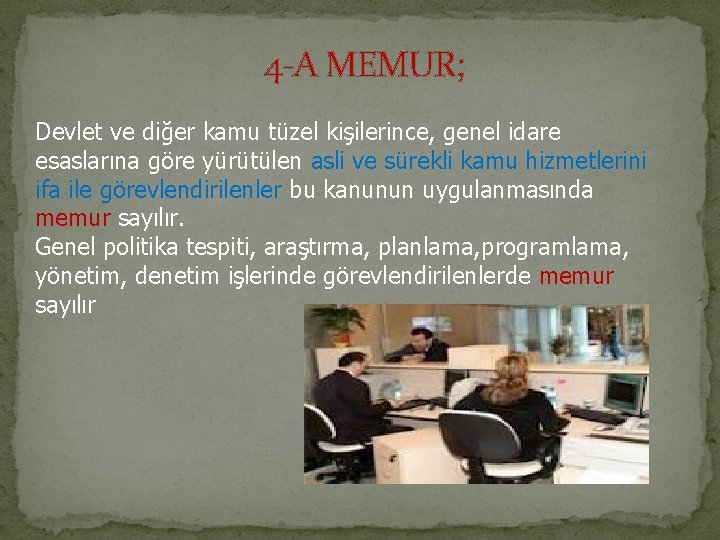 4-A MEMUR;

Devlet ve diğer kamu tüzel kişilerince, genel idare esaslarına göre yürütülen asli ve sürekli kamu hizmetlerini ifa ile görevlendirilenler bu kanunun uygulanmasında memur sayılır.
Genel politika tespiti, araştırma, planlama,programlama, yönetim, denetim işlerinde görevlendirilenlerde memur sayılır